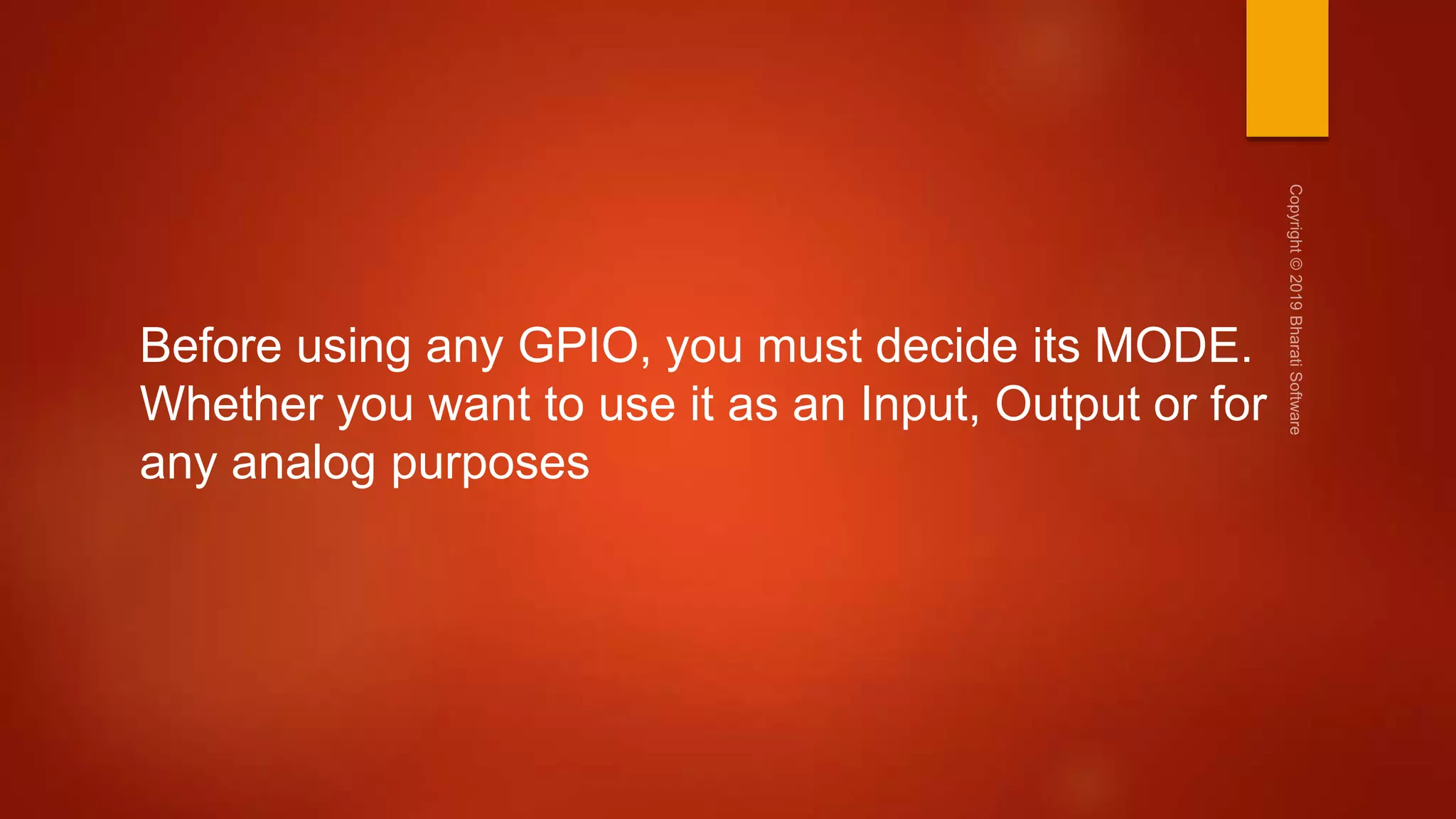 Before using any GPIO, you must decide its MODE. Whether you want to use it as an Input, Output or for any analog purposes

Copyright © 2019 Bharati Software